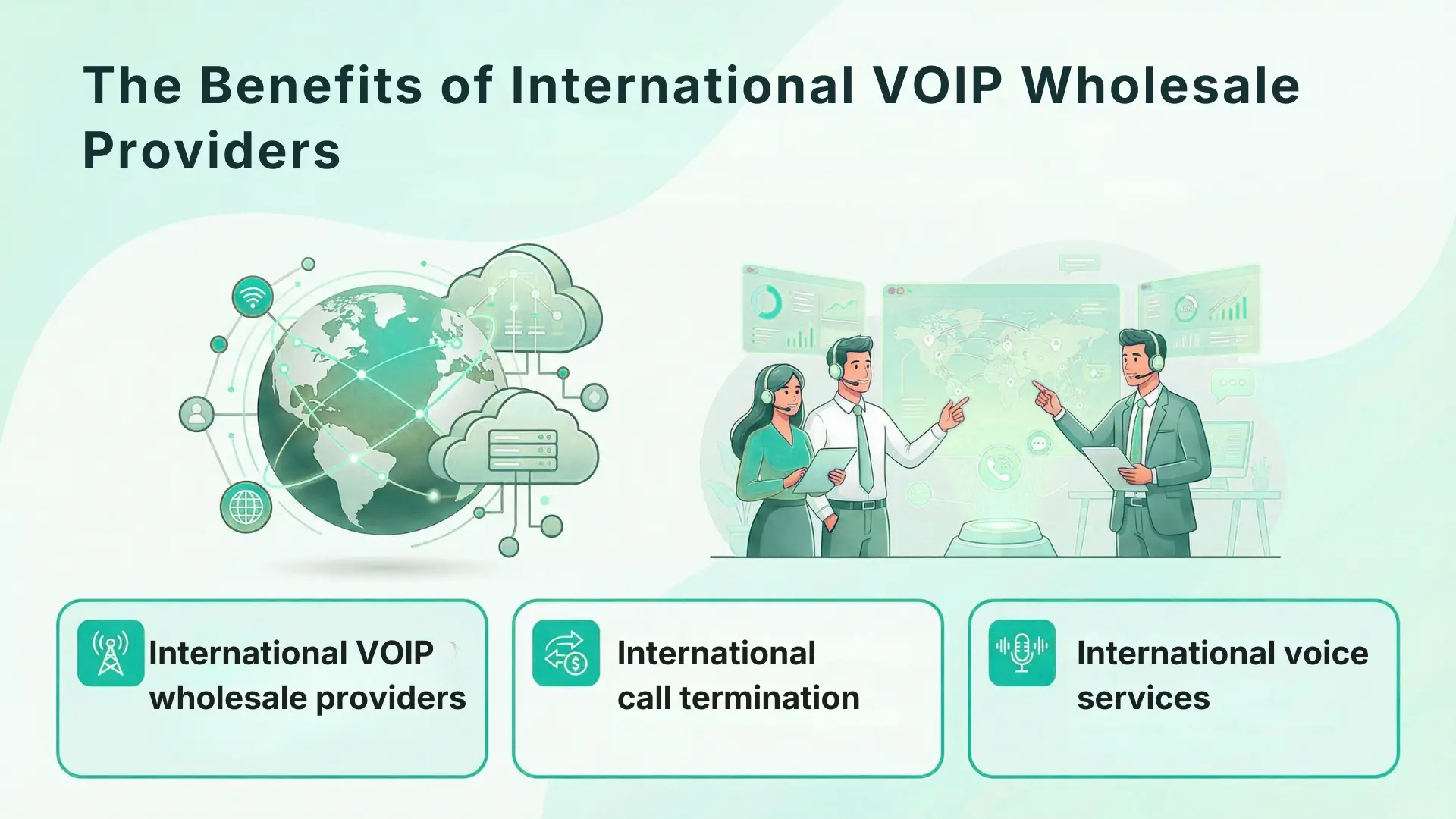 The Benefits of International VOIP Wholesale Providers

International VOIP wholesale providers

International call termination

International voice services